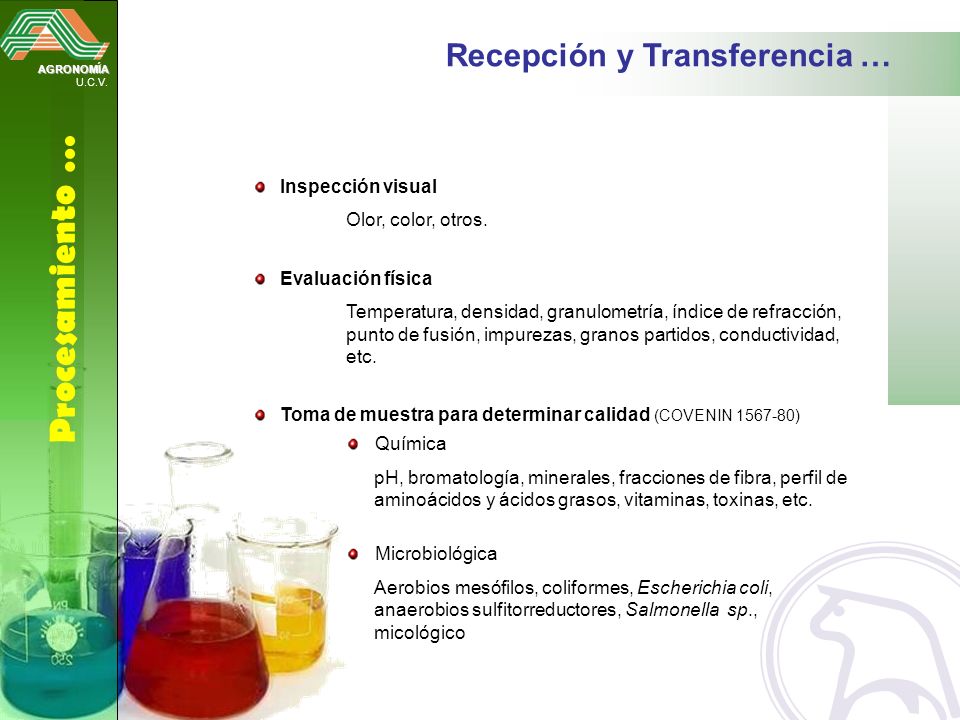 AGRONOMÍA
U.C.V.

Procesamiento …

Recepción y Transferencia …

Inspección visual

Olor, color, otros.

Evaluación física

Temperatura, densidad, granulometría, índice de refracción, punto de fusión, impurezas, granos partidos, conductividad, etc.

Toma de muestra para determinar calidad (COVENIN 1567-80)

Química

pH, bromatología, minerales, fracciones de fibra, perfil de aminoácidos y ácidos grasos, vitaminas, toxinas, etc.

Microbiológica

Aerobios mesófilos, coliformes, Escherichia coli, anaerobios sulfitorreductores, Salmonella sp., micológico